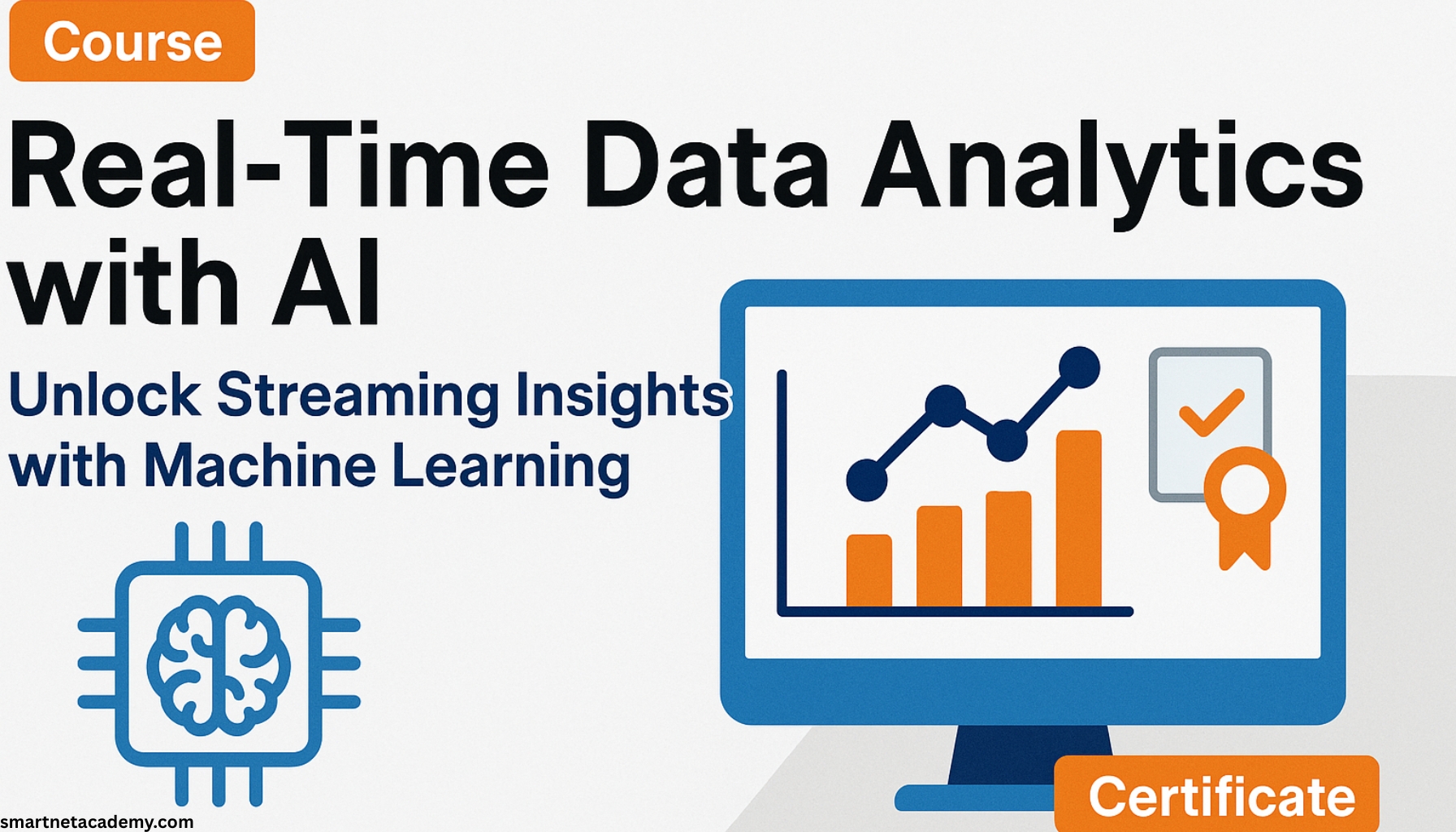 Course

Real-Time Data Analytics with AI

Unlock Streaming Insights with Machine Learning

Certificate

smartnetacademy.com